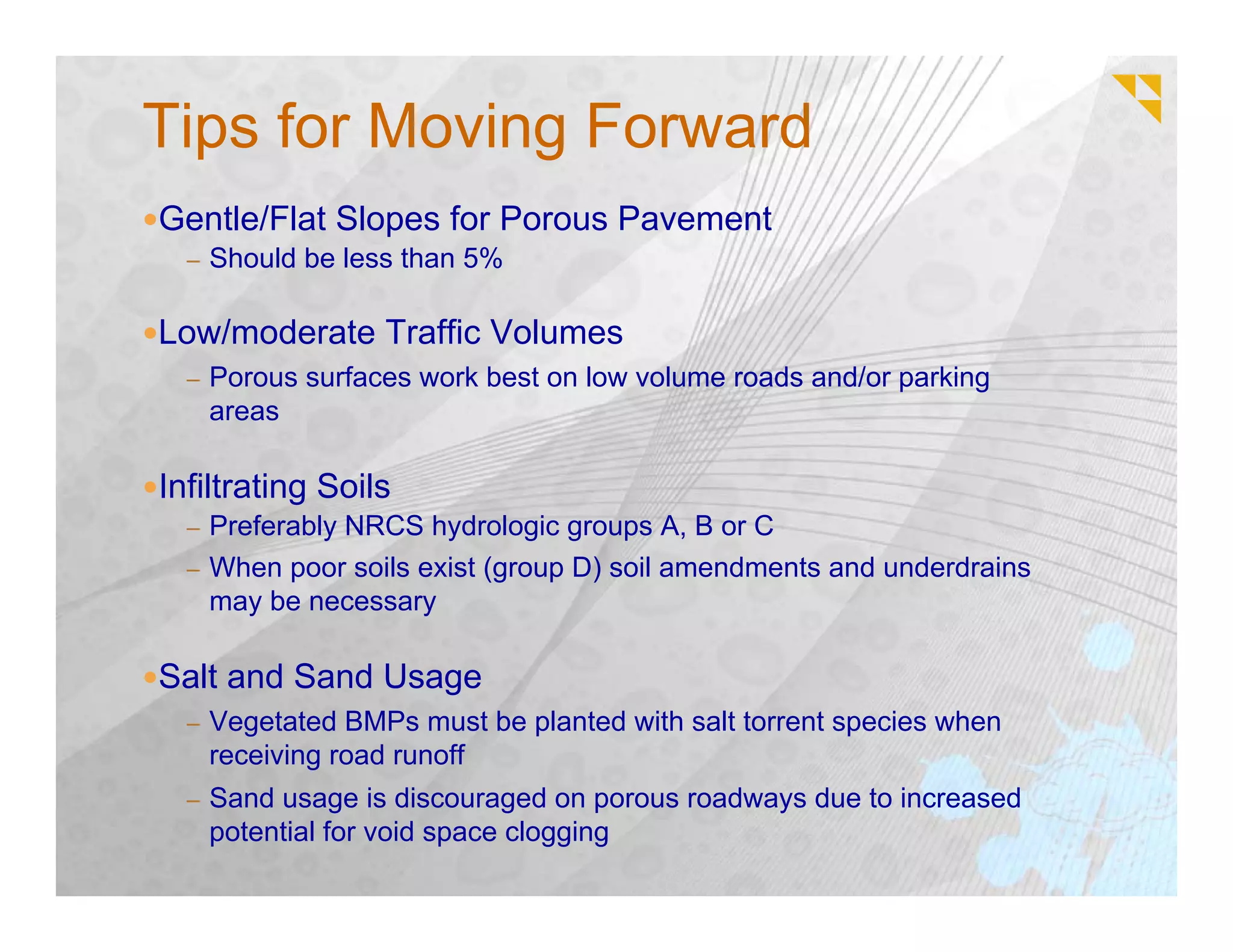 Tips for Moving Forward

•Gentle/Flat Slopes for Porous Pavement
– Should be less than 5%

•Low/moderate Traffic Volumes
– Porous surfaces work best on low volume roads and/or parking areas

•Infiltrating Soils
– Preferably NRCS hydrologic groups A, B or C
– When poor soils exist (group D) soil amendments and underdrains may be necessary

•Salt and Sand Usage
– Vegetated BMPs must be planted with salt torrent species when receiving road runoff
– Sand usage is discouraged on porous roadways due to increased potential for void space clogging